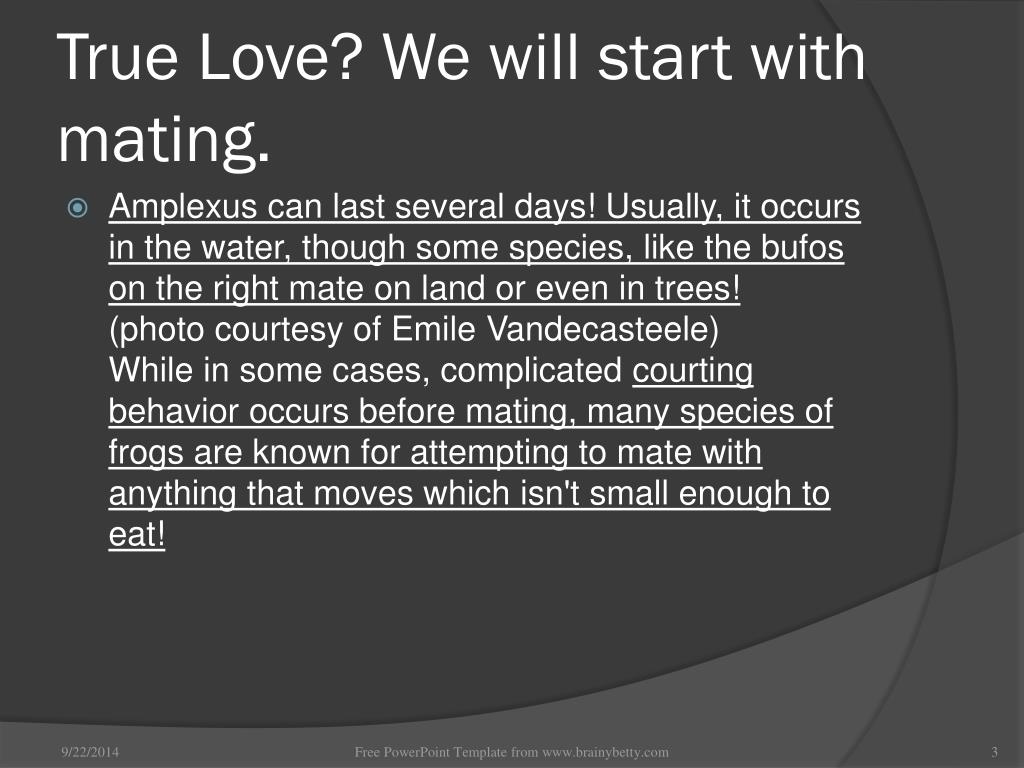 True Love? We will start with mating.

Amplexus can last several days! Usually, it occurs in the water, though some species, like the bufos on the right mate on land or even in trees!
(photo courtesy of Emile Vandecasteele)
While in some cases, complicated courting behavior occurs before mating, many species of frogs are known for attempting to mate with anything that moves which isn't small enough to eat!

9/22/2014

Free PowerPoint Template from www.brainybetty.com

3